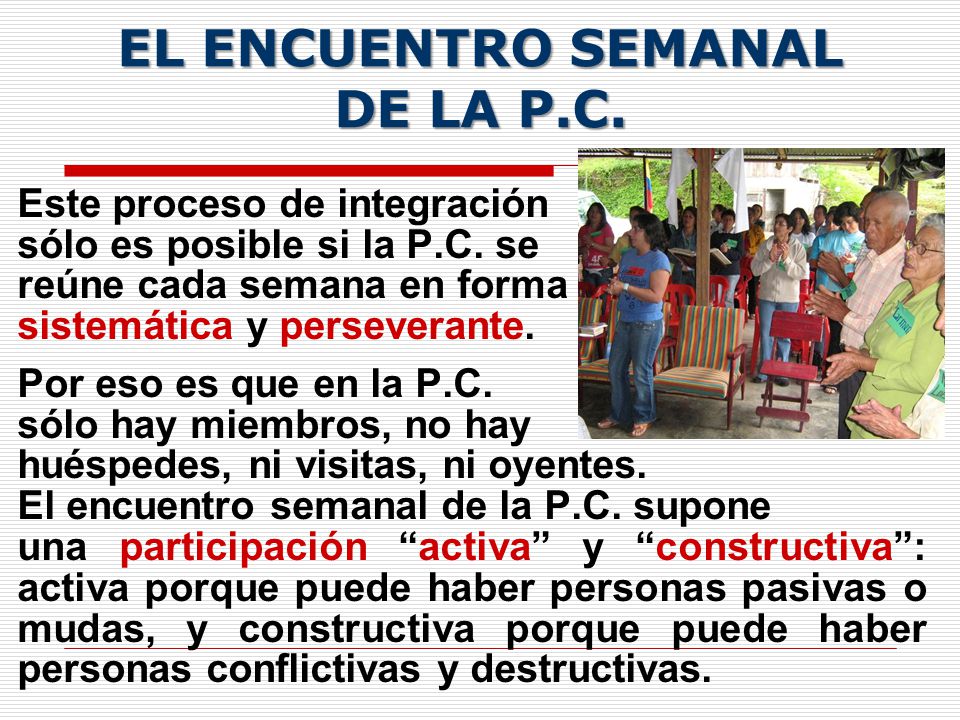 EL ENCUENTRO SEMANAL DE LA P.C.

Este proceso de integración sólo es posible si la P.C. se reúne cada semana en forma sistemática y perseverante.

Por eso es que en la P.C. sólo hay miembros, no hay huéspedes, ni visitas, ni oyentes.
El encuentro semanal de la P.C. supone una participación “activa” y “constructiva”: activa porque puede haber personas pasivas o mudas, y constructiva porque puede haber personas conflictivas y destructivas.